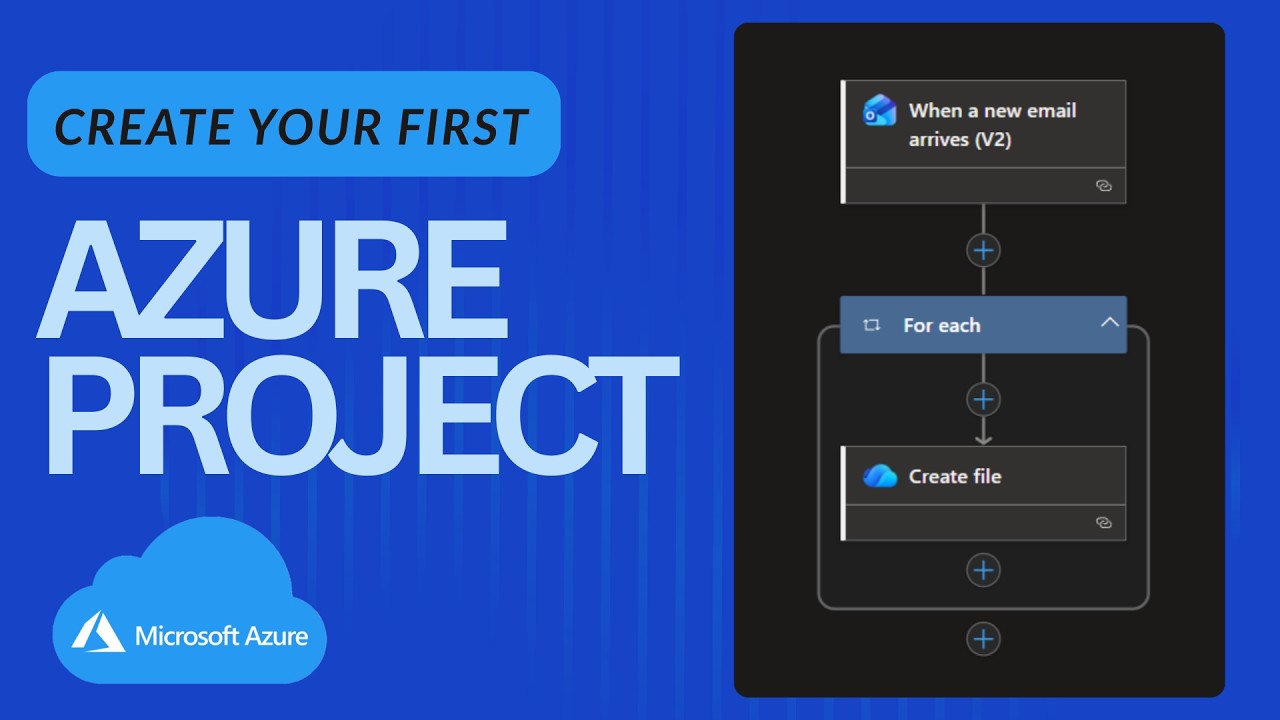 CREATE YOUR FIRST

AZURE PROJECT

Microsoft Azure

When a new email arrives (V2)

For each

Create file